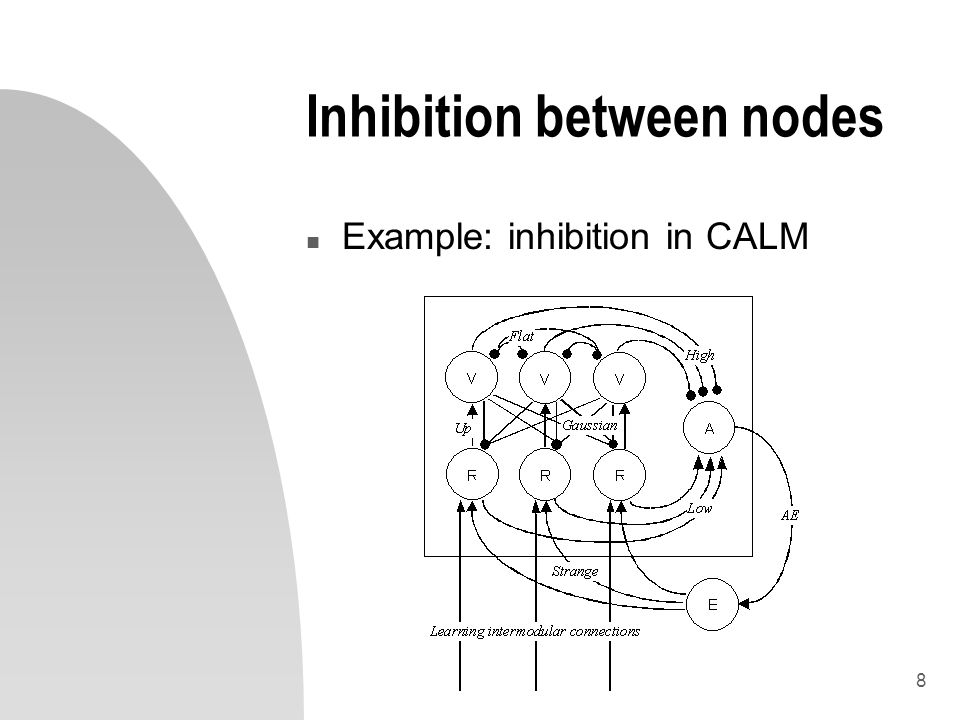 Inhibition between nodes

Example: inhibition in CALM

Flat
High
V
V
V
Up
Gaussian
A
R
R
R
Low
AE
Strange
E
Learning intermodular connections

8